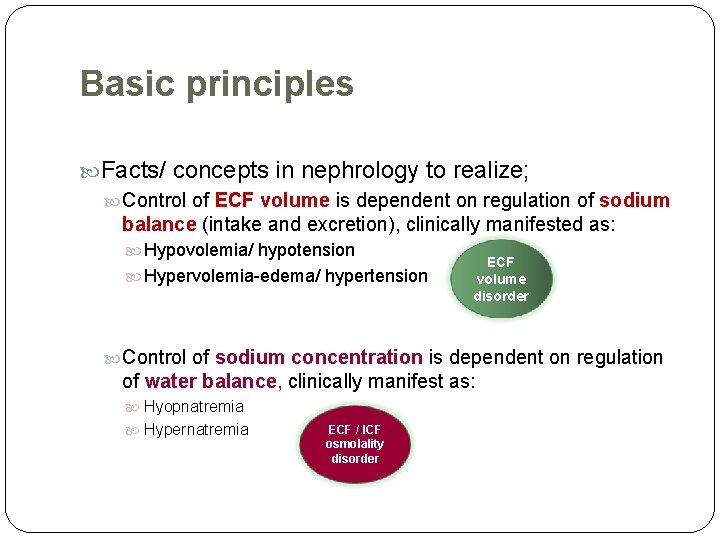 Basic principles

Facts/ concepts in nephrology to realize;

Control of ECF volume is dependent on regulation of sodium balance (intake and excretion), clinically manifested as:

Hypovolemia/ hypotension

Hypervolemia-edema/ hypertension

ECF volume disorder

Control of sodium concentration is dependent on regulation of water balance, clinically manifest as:

Hyopnatremia

Hypernatremia

ECF / ICF osmolality disorder